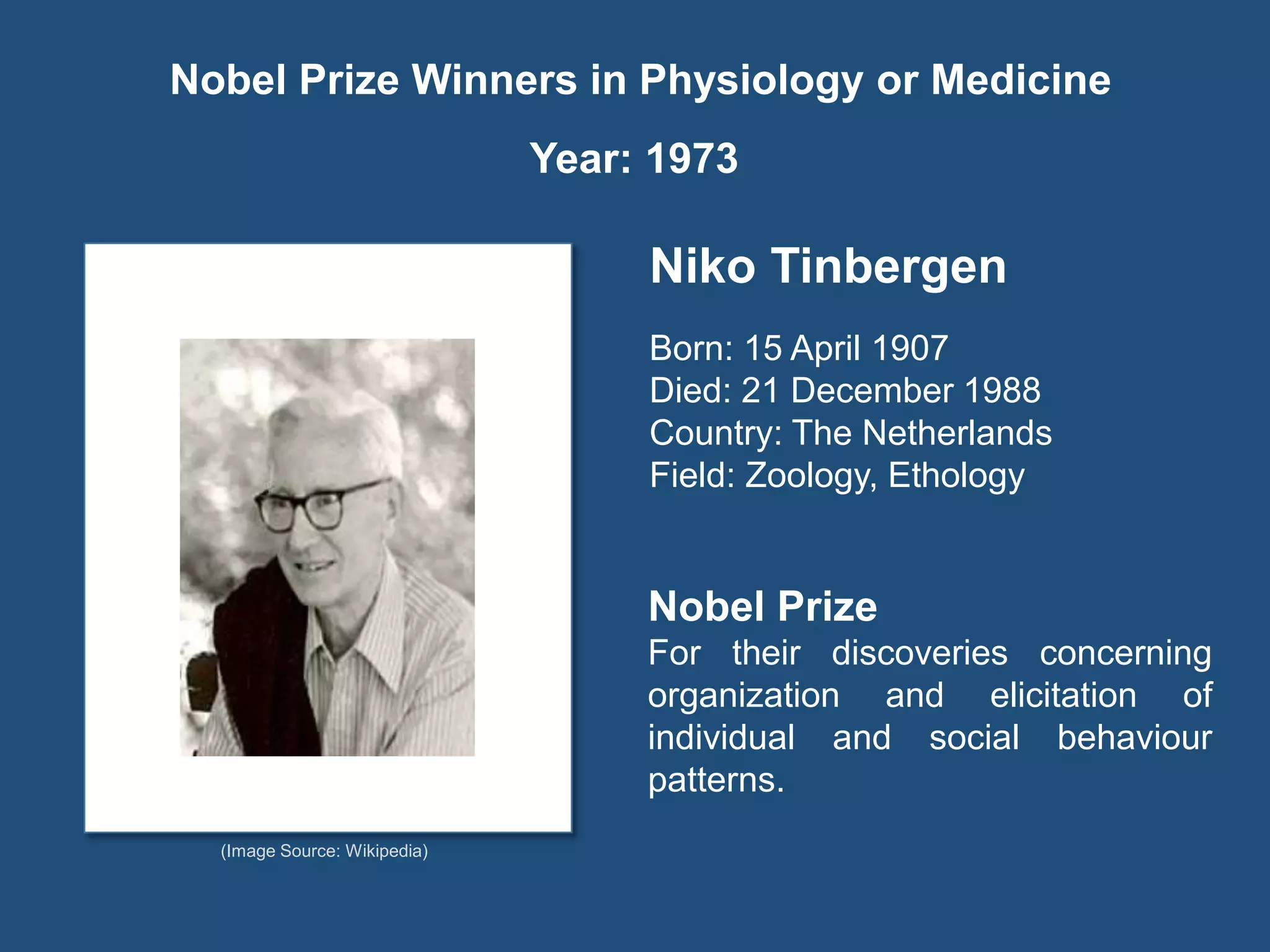 Nobel Prize Winners in Physiology or Medicine

Year: 1973

Niko Tinbergen

Born: 15 April 1907
Died: 21 December 1988
Country: The Netherlands
Field: Zoology, Ethology

Nobel Prize
For their discoveries concerning organization and elicitation of individual and social behaviour patterns.

(Image Source: Wikipedia)